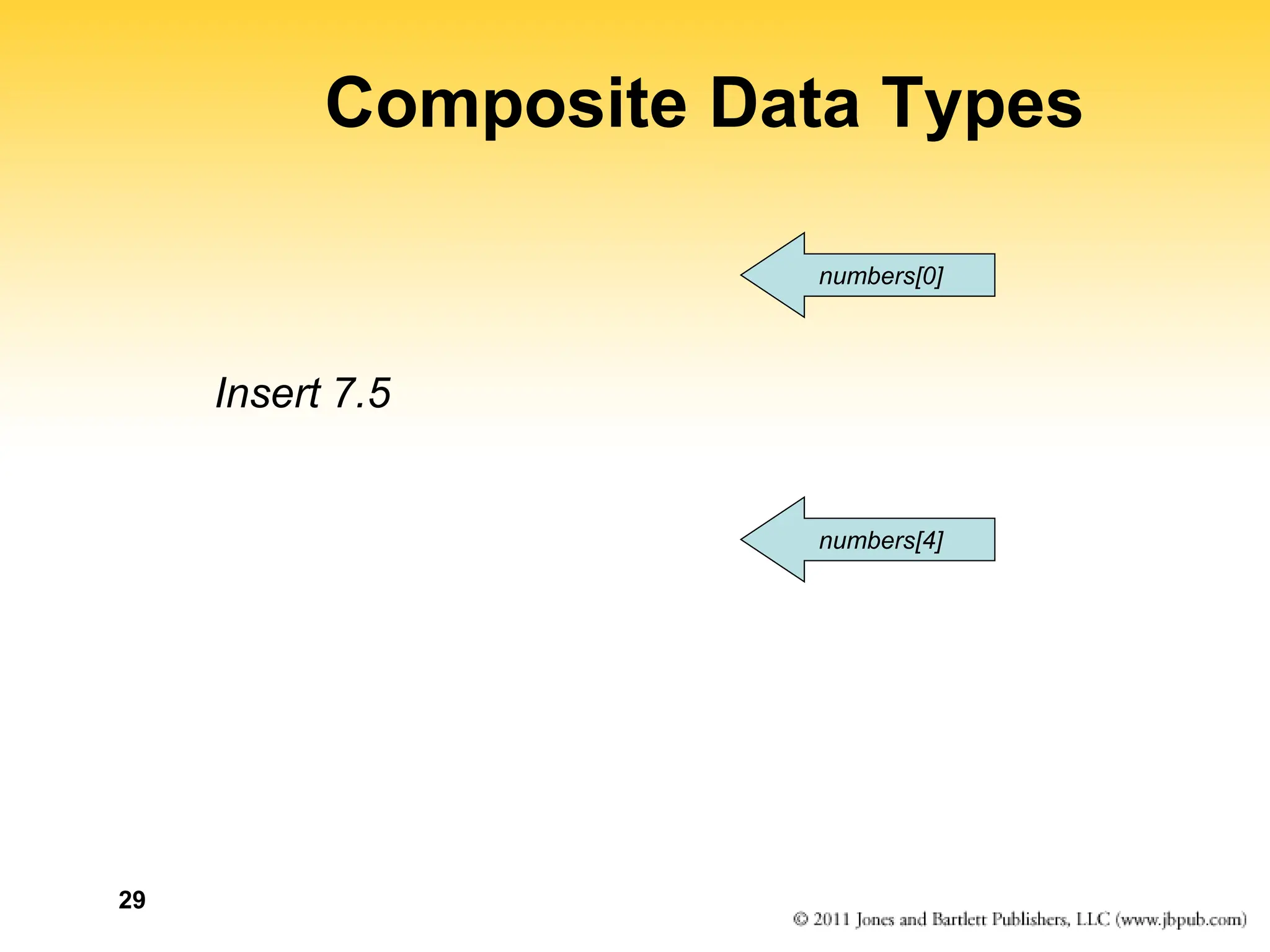 Composite Data Types

numbers[0]

Insert 7.5

numbers[4]

29

© 2011 Jones and Bartlett Publishers, LLC (www.jbpub.com)